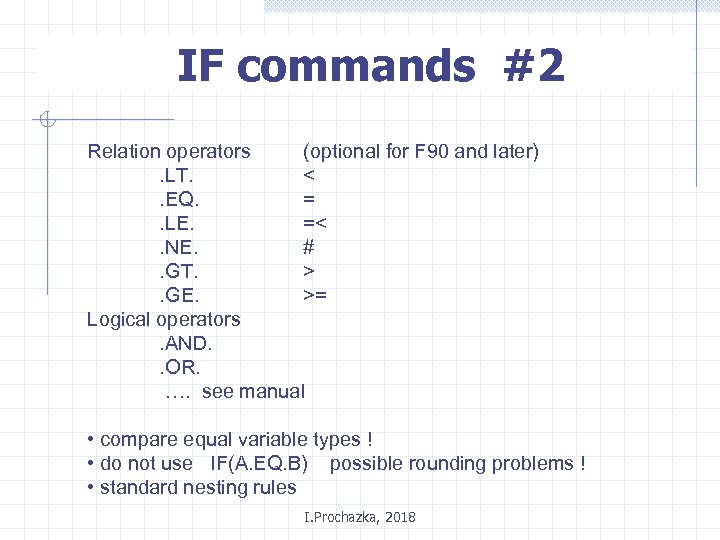 IF commands #2

Relation operators (optional for F90 and later)
.LT. <
.EQ. =
.LE. =<
.NE. #
.GT. >
.GE. >=
Logical operators
.AND.
.OR.
…. see manual

• compare equal variable types !
• do not use IF(A.EQ.B) possible rounding problems !
• standard nesting rules

I.Prochazka, 2018